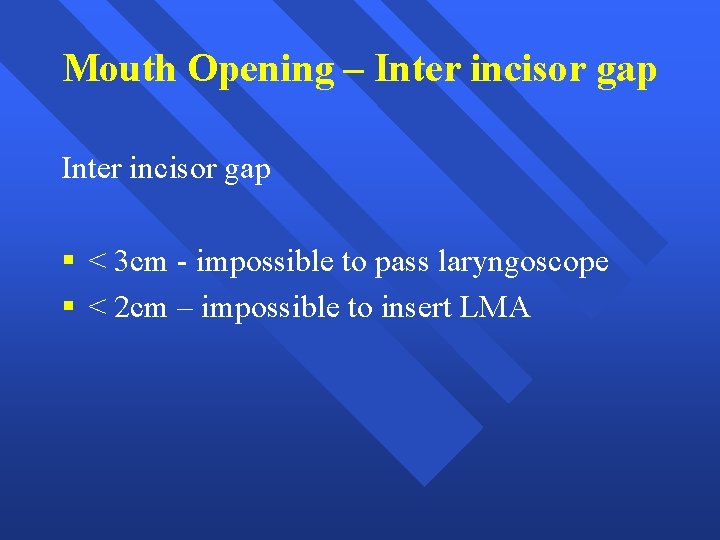 Mouth Opening – Inter incisor gap

Inter incisor gap

▪ < 3cm - impossible to pass laryngoscope
▪ < 2cm – impossible to insert LMA